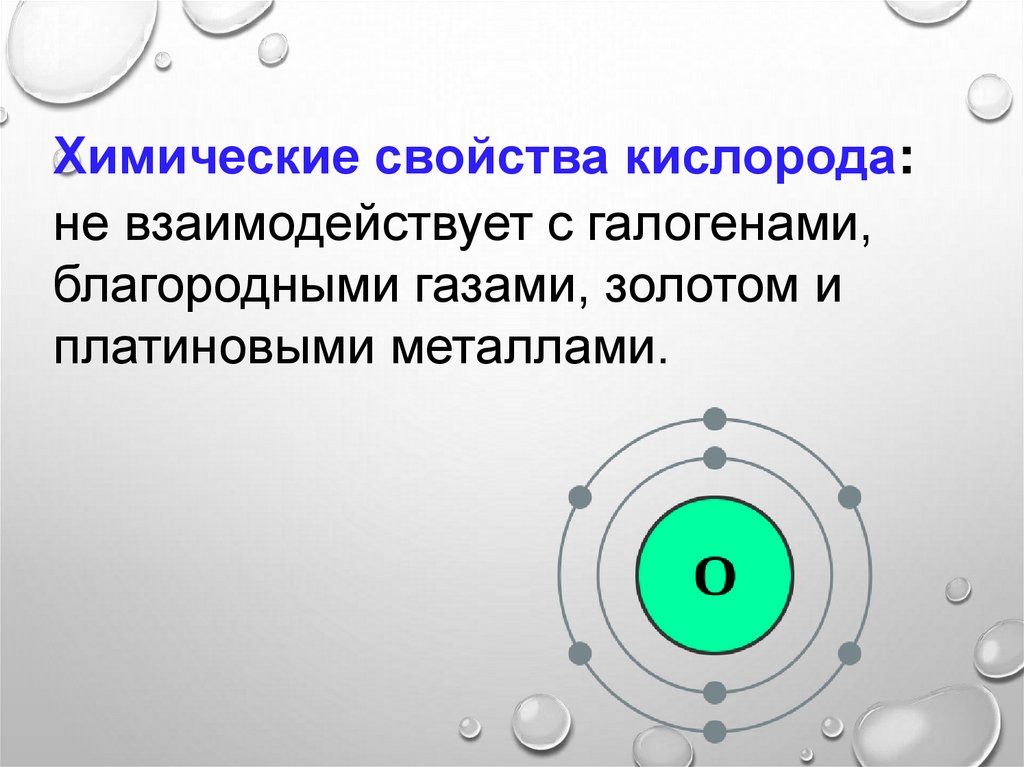 Химические свойства кислорода: не взаимодействует с галогенами, благородными газами, золотом и платиновыми металлами.

O